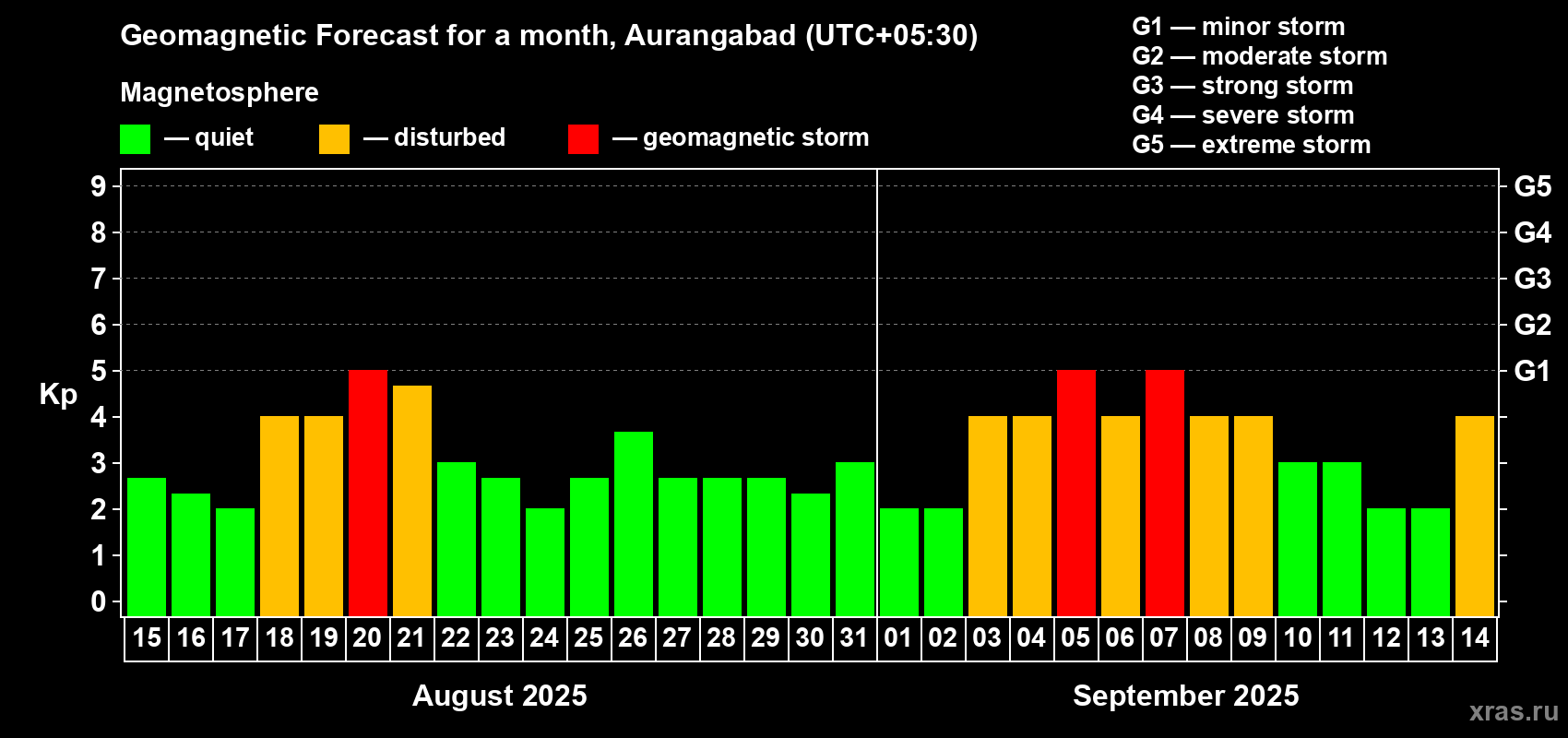 Geomagnetic Forecast for a month, Aurangabad (UTC+05:30)

Magnetosphere

— quiet — disturbed — geomagnetic storm

G1 — minor storm
G2 — moderate storm
G3 — strong storm
G4 — severe storm
G5 — extreme storm

Kp

9
8
7
6
5
4
3
2
1
0

G5
G4
G3
G2
G1

15 16 17 18 19 20 21 22 23 24 25 26 27 28 29 30 31 01 02 03 04 05 06 07 08 09 10 11 12 13 14

August 2025

September 2025

xras.ru